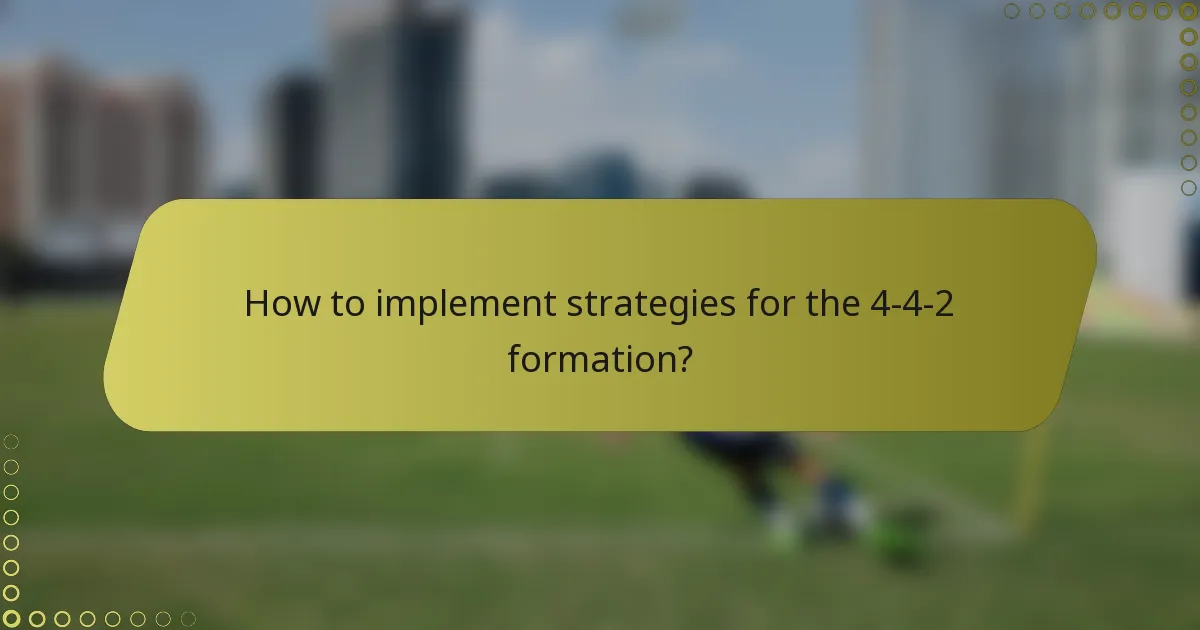 How to implement strategies for the 4-4-2 formation?